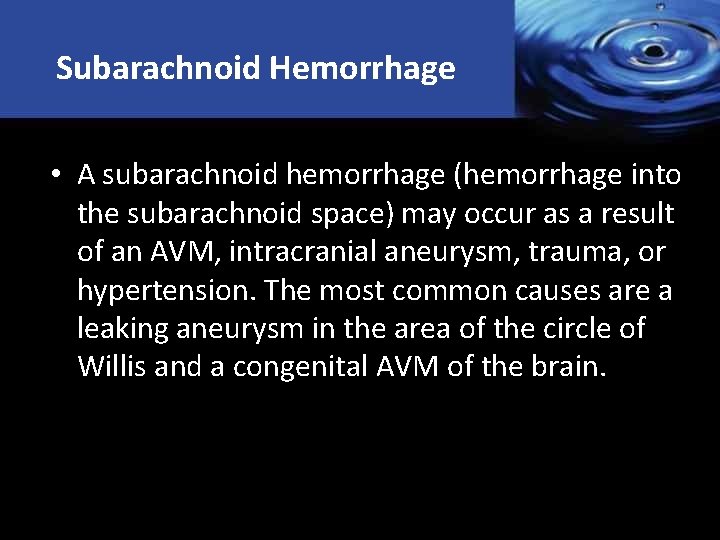 Subarachnoid Hemorrhage

• A subarachnoid hemorrhage (hemorrhage into the subarachnoid space) may occur as a result of an AVM, intracranial aneurysm, trauma, or hypertension. The most common causes are a leaking aneurysm in the area of the circle of Willis and a congenital AVM of the brain.